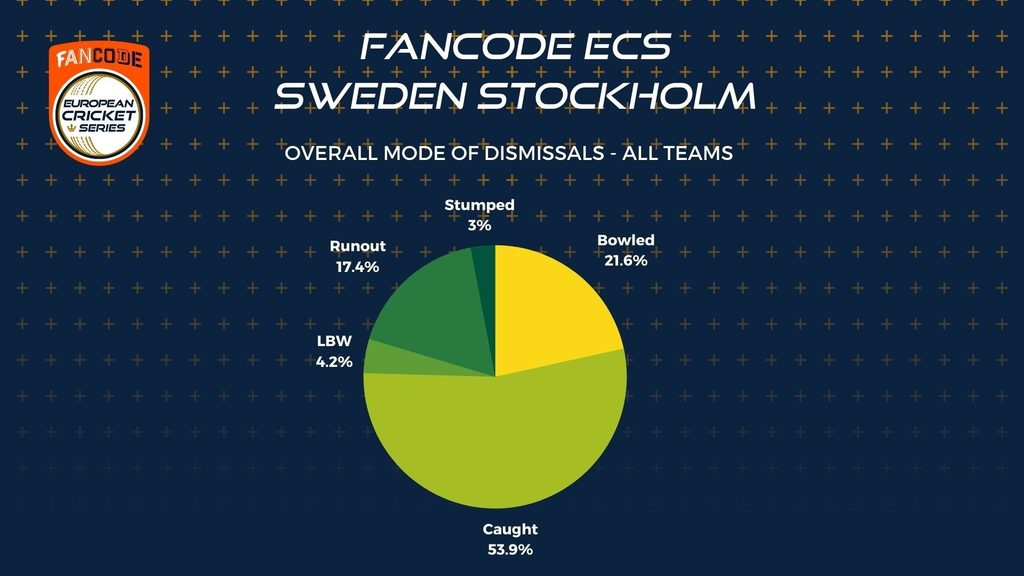 FANCODE
EUROPEAN CRICKET SERIES

FANCODE ECS
SWEDEN STOCKHOLM

OVERALL MODE OF DISMISSALS - ALL TEAMS

Stumped
3%

Bowled
21.6%

Runout
17.4%

LBW
4.2%

Caught
53.9%